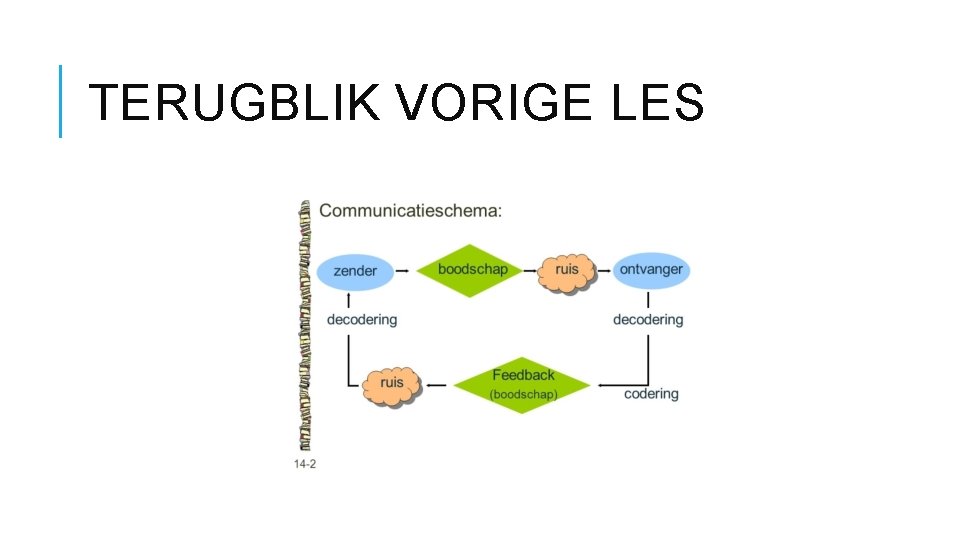 TERUGBLIK VORIGE LES

Communicatieschema:

zender

boodschap

ruis

ontvanger

decodering

decodering

ruis

Feedback (boodschap)

codering

14-2